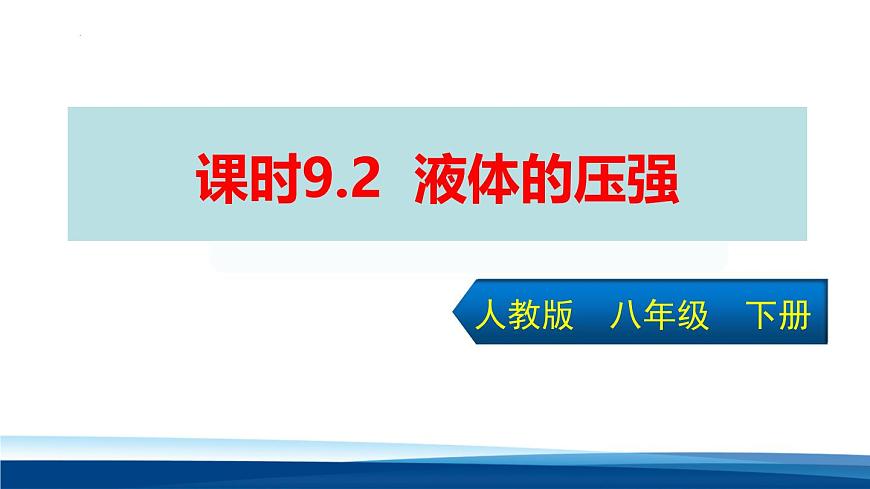 课时9.2 液体的压强

人教版 八年级 下册